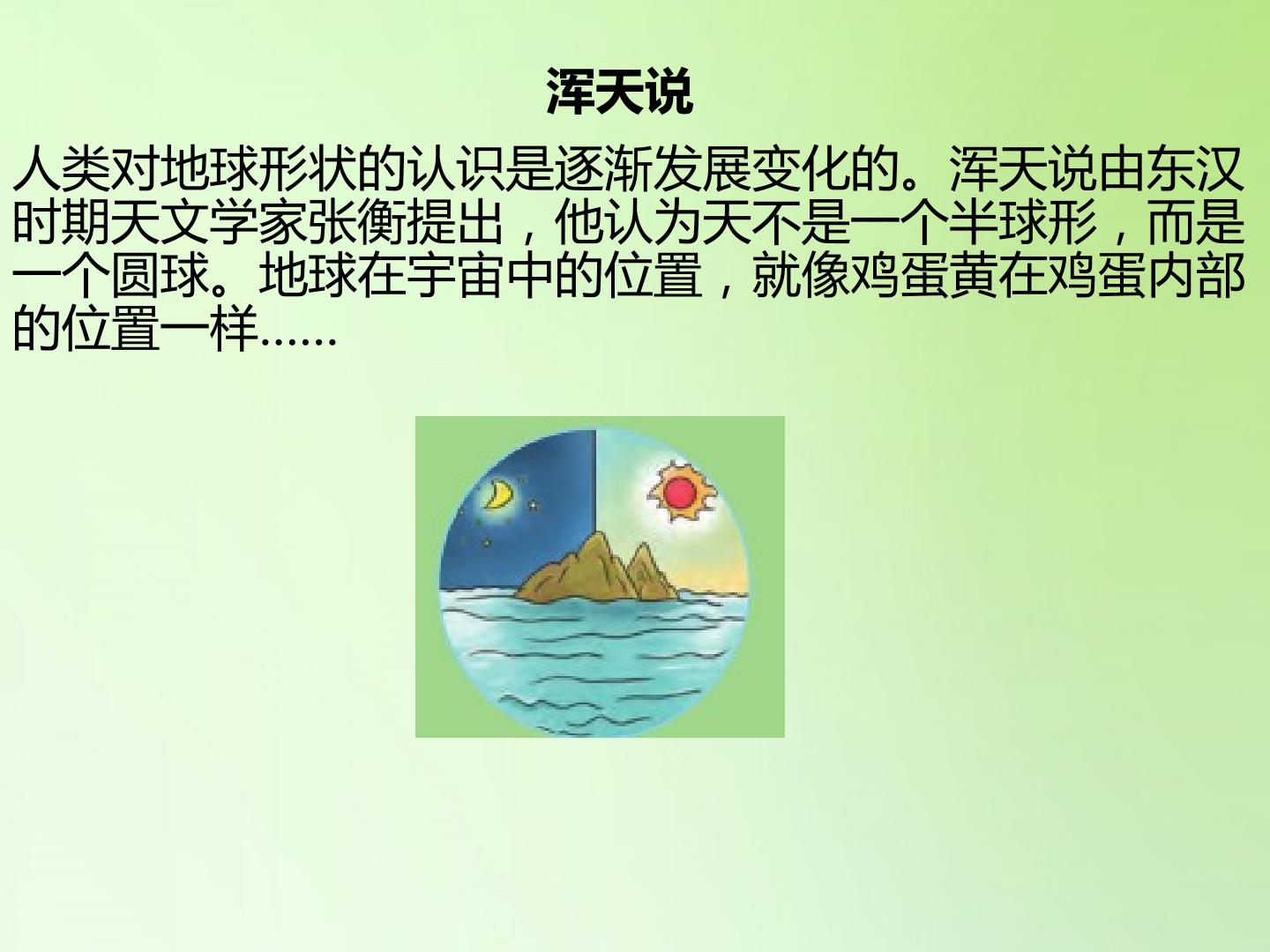 浑天说

人类对地球形状的认识是逐渐发展变化的。浑天说由东汉时期天文学家张衡提出，他认为天不是一个半球形，而是一个圆球。地球在宇宙中的位置，就像鸡蛋黄在鸡蛋内部的位置一样……